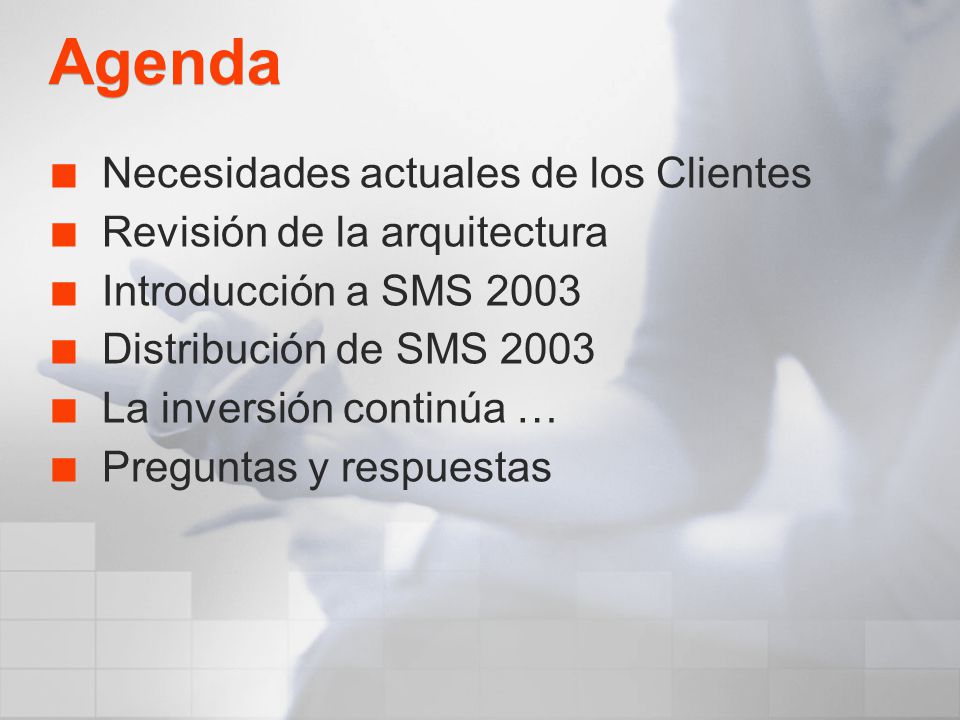 Agenda

- Necesidades actuales de los Clientes
- Revisión de la arquitectura
- Introducción a SMS 2003
- Distribución de SMS 2003
- La inversión continúa …
- Preguntas y respuestas